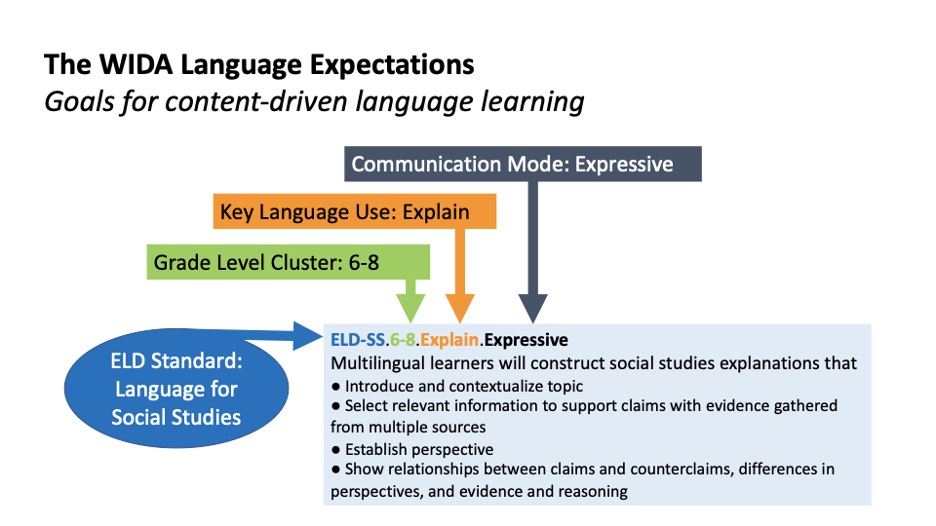 The WIDA Language Expectations
Goals for content-driven language learning

Communication Mode: Expressive

Key Language Use: Explain

Grade Level Cluster: 6-8

ELD Standard: Language for Social Studies

ELD-SS.6-8.Explain.Expressive
Multilingual learners will construct social studies explanations that
● Introduce and contextualize topic
● Select relevant information to support claims with evidence gathered from multiple sources
● Establish perspective
● Show relationships between claims and counterclaims, differences in perspectives, and evidence and reasoning